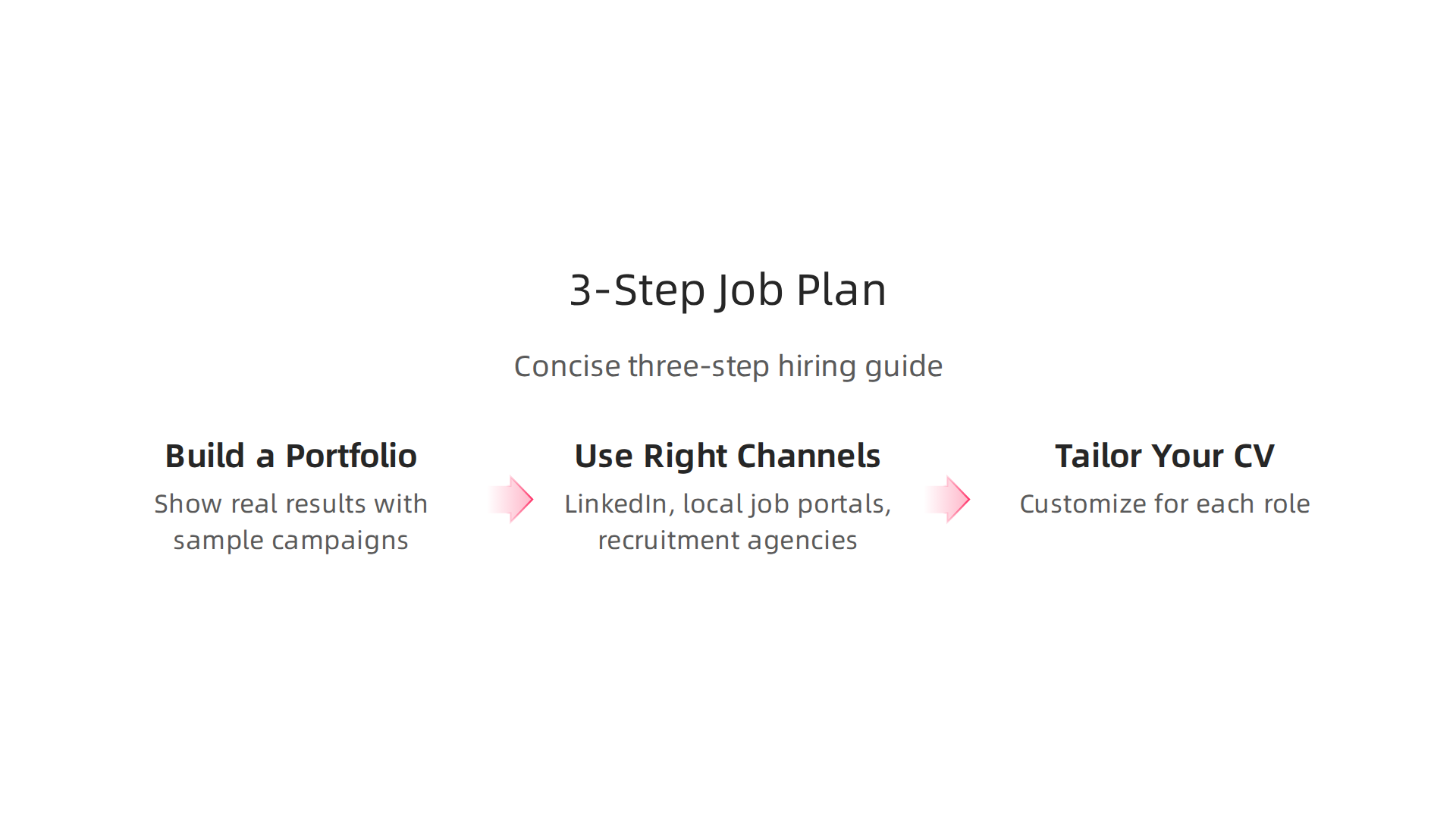 3-Step Job Plan

Concise three-step hiring guide

Build a Portfolio

Show real results with sample campaigns

Use Right Channels

LinkedIn, local job portals, recruitment agencies

Tailor Your CV

Customize for each role